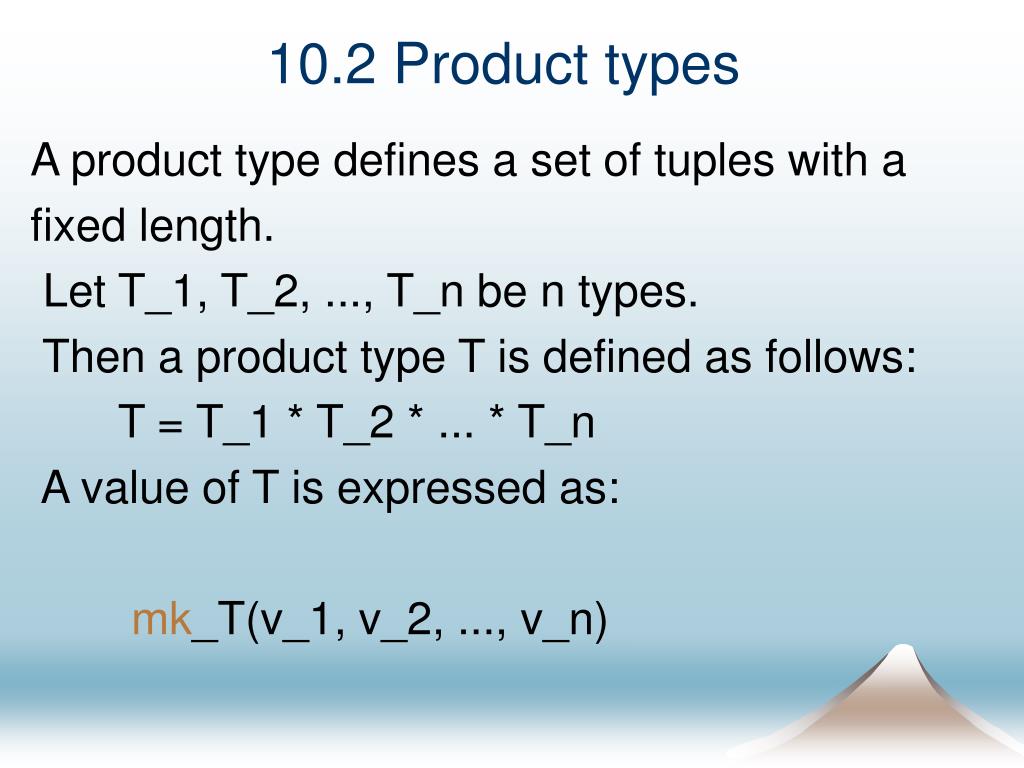 10.2 Product types

A product type defines a set of tuples with a fixed length.

Let T_1, T_2, ..., T_n be n types.

Then a product type T is defined as follows:

T = T_1 * T_2 * ... * T_n

A value of T is expressed as:

mk_T(v_1, v_2, ..., v_n)